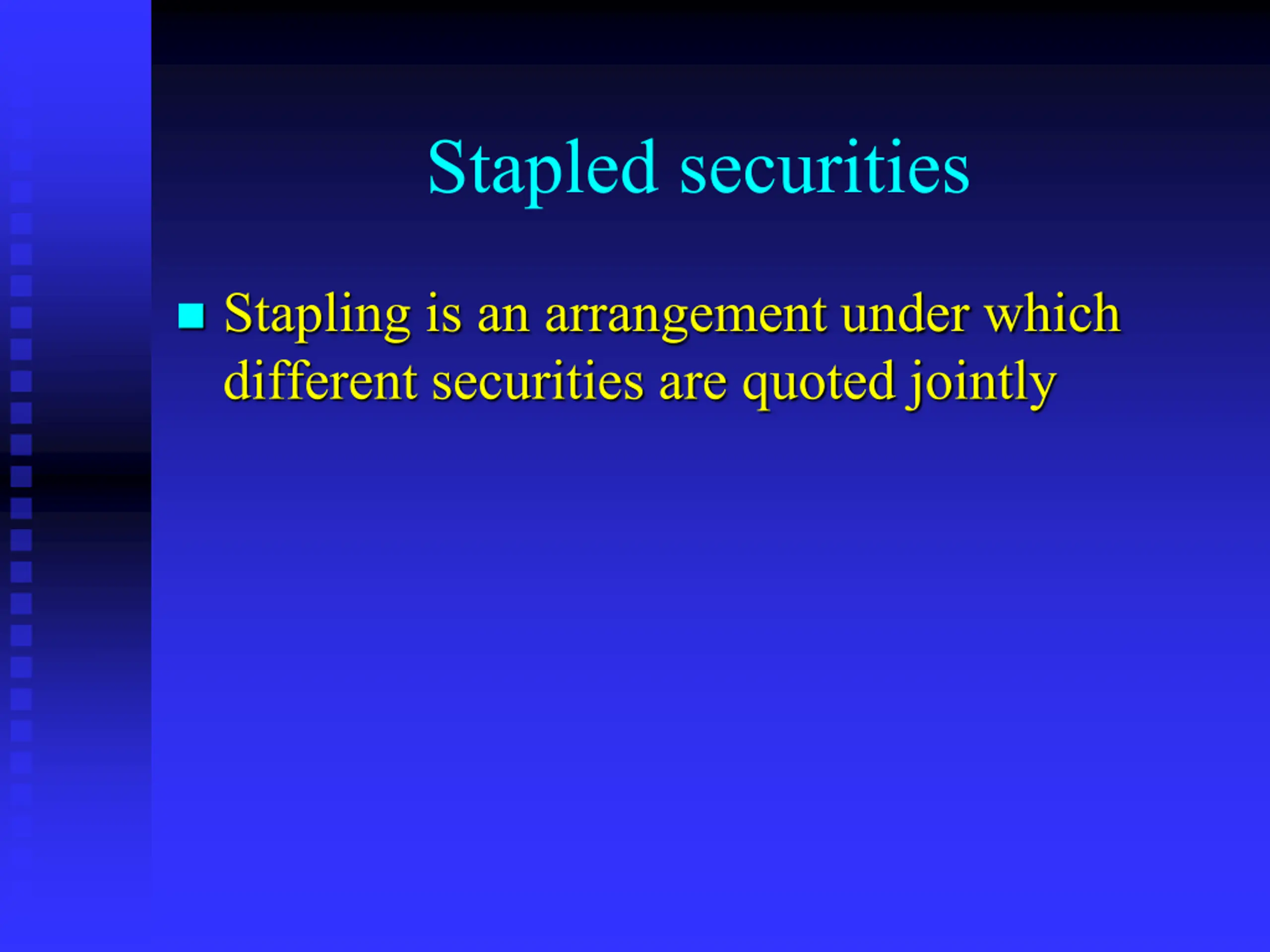 Stapled securities

• Stapling is an arrangement under which different securities are quoted jointly